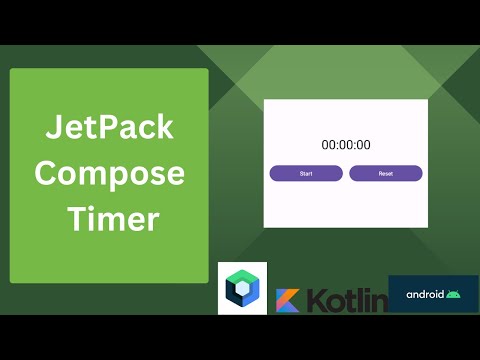 JetPack Compose Timer

00:00:00

Start

Reset

Kotlin

android